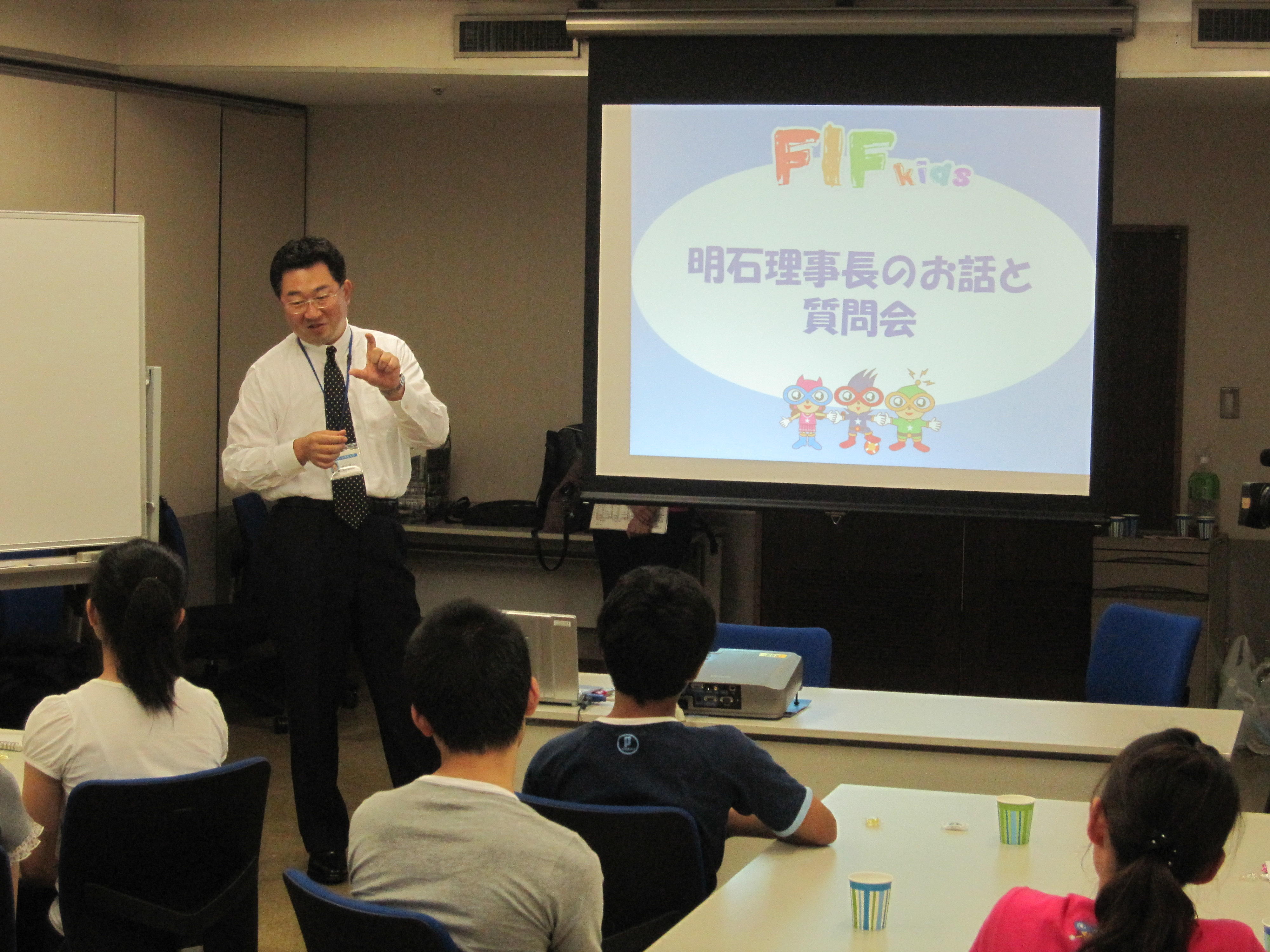 FIF kids

明石理事長のお話と
質問会